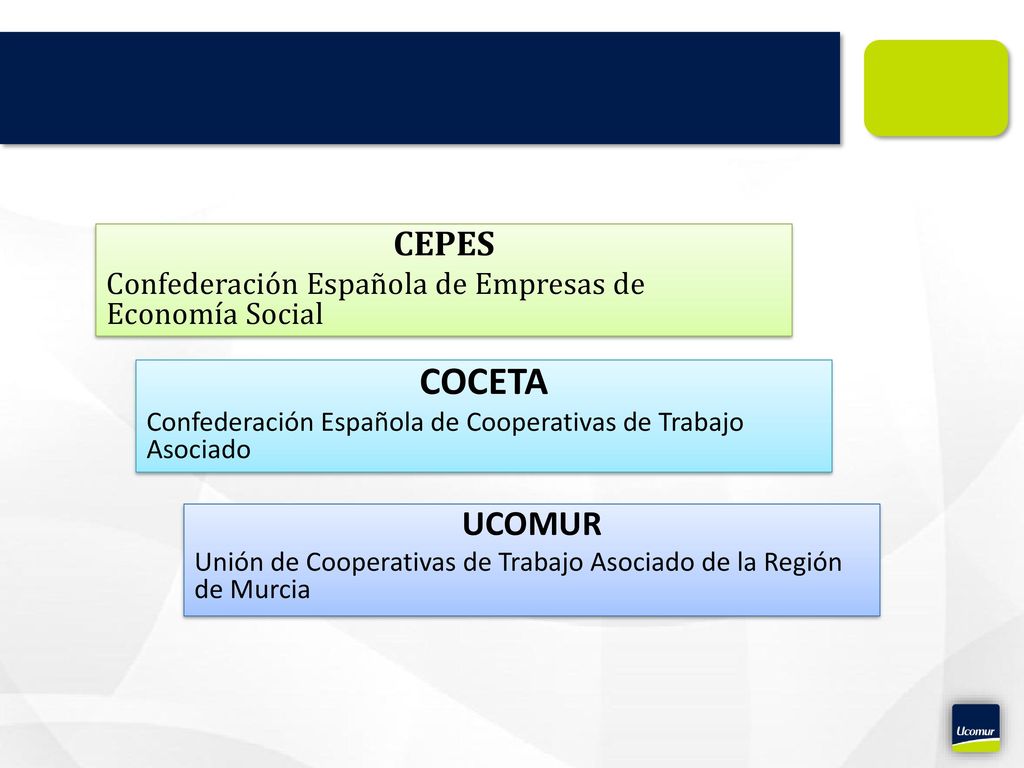 CEPES

Confederación Española de Empresas de Economía Social

COCETA

Confederación Española de Cooperativas de Trabajo Asociado

UCOMUR

Unión de Cooperativas de Trabajo Asociado de la Región de Murcia

Ucomur